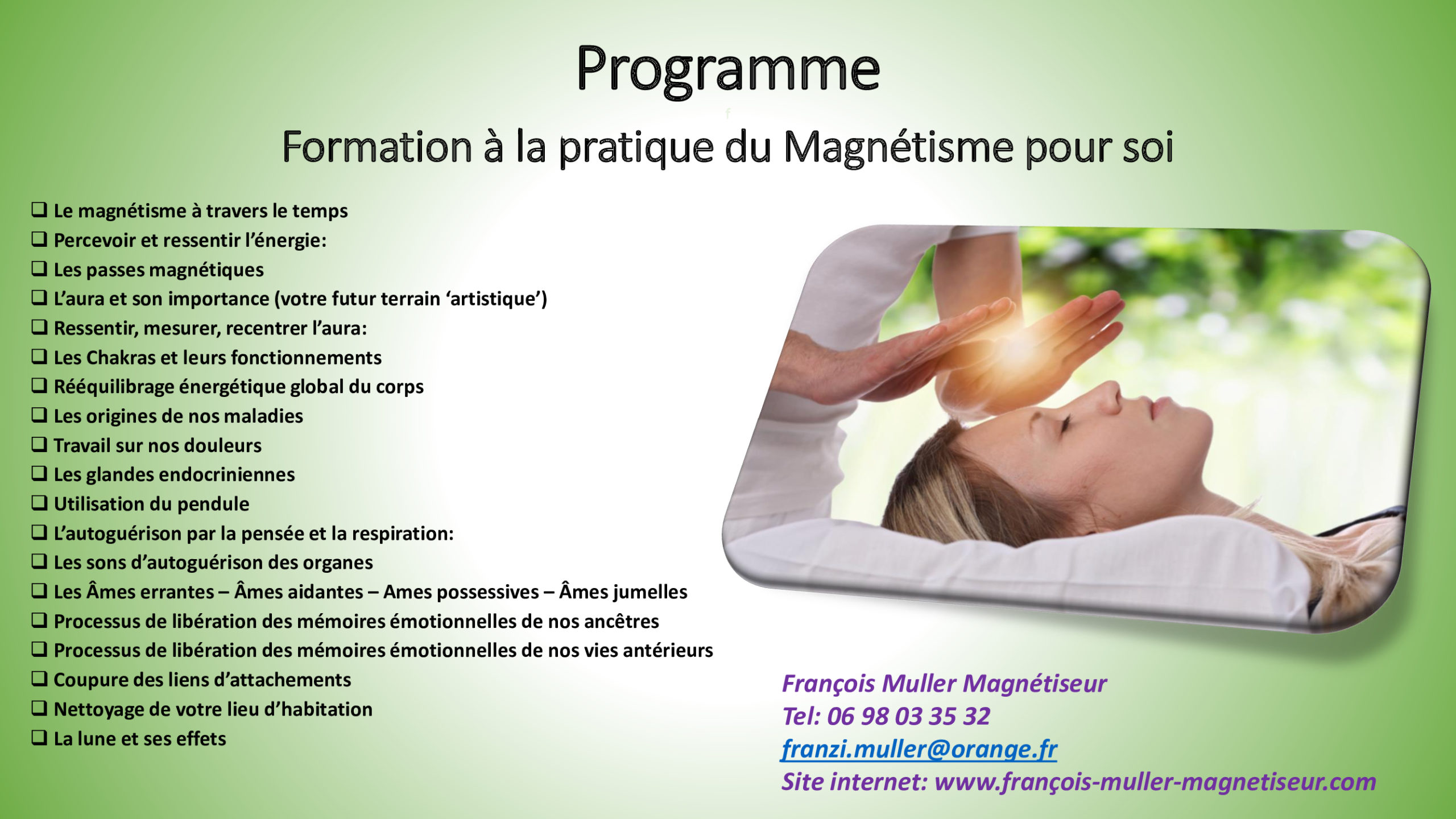 Programme

Formation à la pratique du Magnétisme pour soi

❑ Le magnétisme à travers le temps
❑ Percevoir et ressentir l'énergie:
❑ Les passes magnétiques
❑ L'aura et son importance (votre futur terrain 'artistique')
❑ Ressentir, mesurer, recentrer l'aura:
❑ Les Chakras et leurs fonctionnements
❑ Rééquilibrage énergétique global du corps
❑ Les origines de nos maladies
❑ Travail sur nos douleurs
❑ Les glandes endocriniennes
❑ Utilisation du pendule
❑ L'autoguérison par la pensée et la respiration:
❑ Les sons d'autoguérison des organes
❑ Les Âmes errantes – Âmes aidantes – Ames possessives – Âmes jumelles
❑ Processus de libération des mémoires émotionnelles de nos ancêtres
❑ Processus de libération des mémoires émotionnelles de nos vies antérieurs
❑ Coupure des liens d'attachements
❑ Nettoyage de votre lieu d'habitation
❑ La lune et ses effets

François Muller Magnétiseur
Tel: 06 98 03 35 32
franzi.muller@orange.fr
Site internet: www.françois-muller-magnetiseur.com